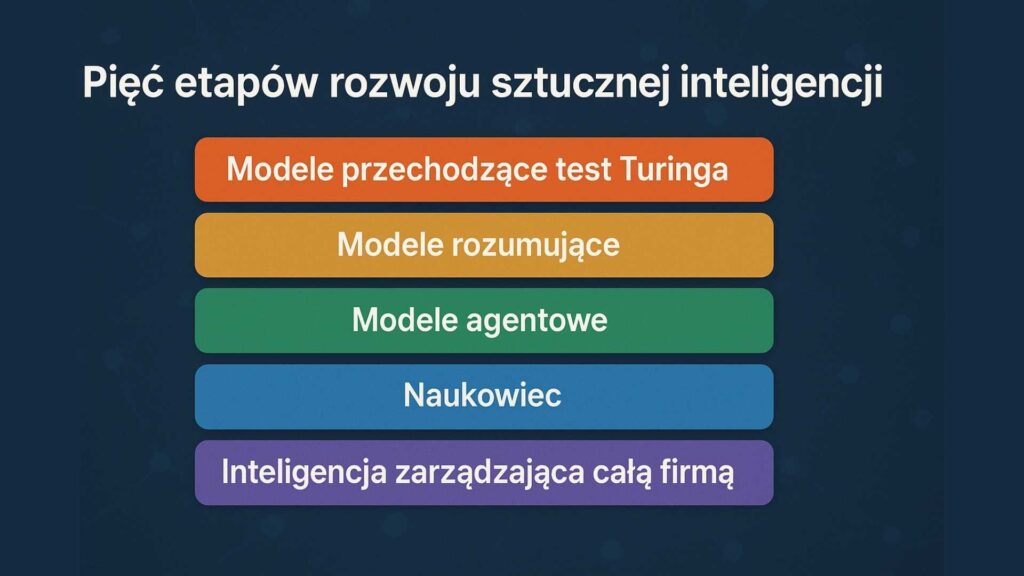 Pięć etapów rozwoju sztucznej inteligencji

Modele przechodzące test Turinga

Modele rozumujące

Modele agentowe

Naukowiec

Inteligencja zarządzająca całą firmą